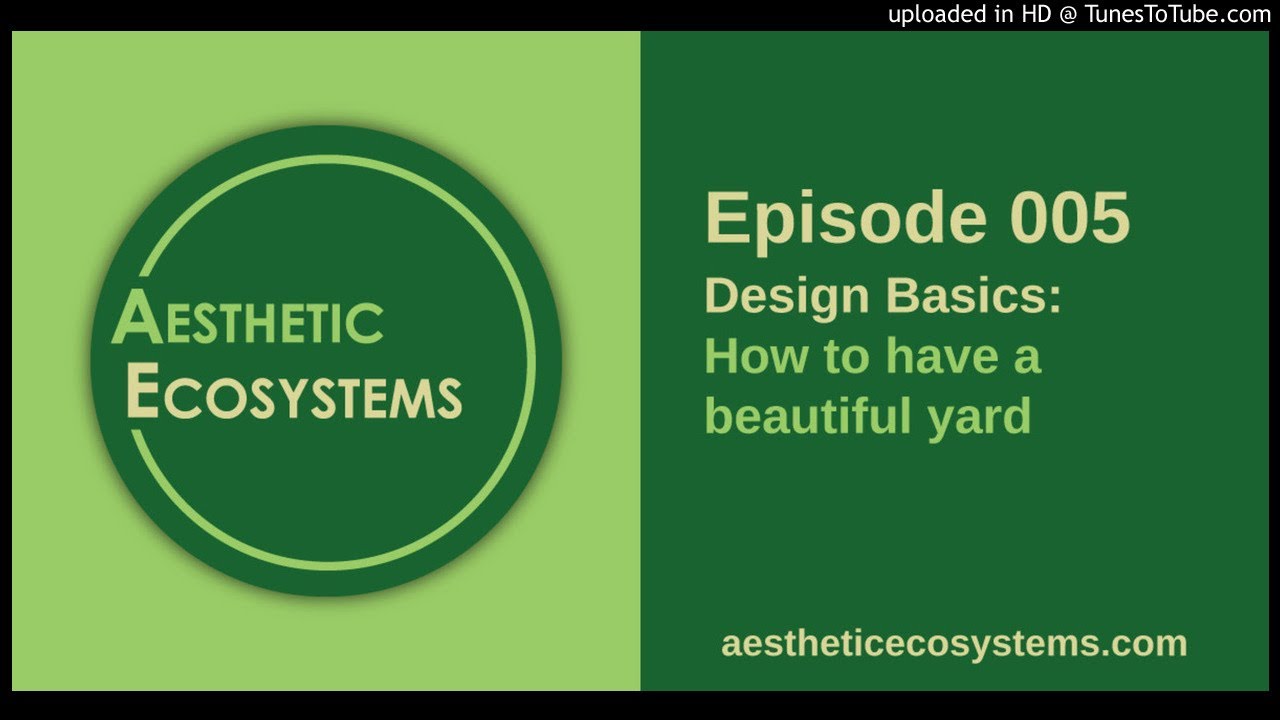 uploaded in HD @ TunesToTube.com

AESTHETIC
ECOSYSTEMS

Episode 005
Design Basics:
How to have a beautiful yard

aestheticecosystems.com